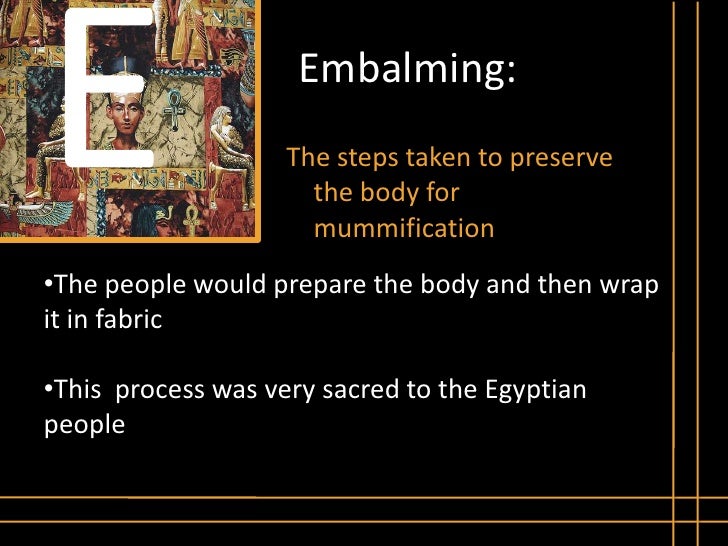 E

Embalming:

The steps taken to preserve the body for mummification

•The people would prepare the body and then wrap it in fabric

•This  process was very sacred to the Egyptian people